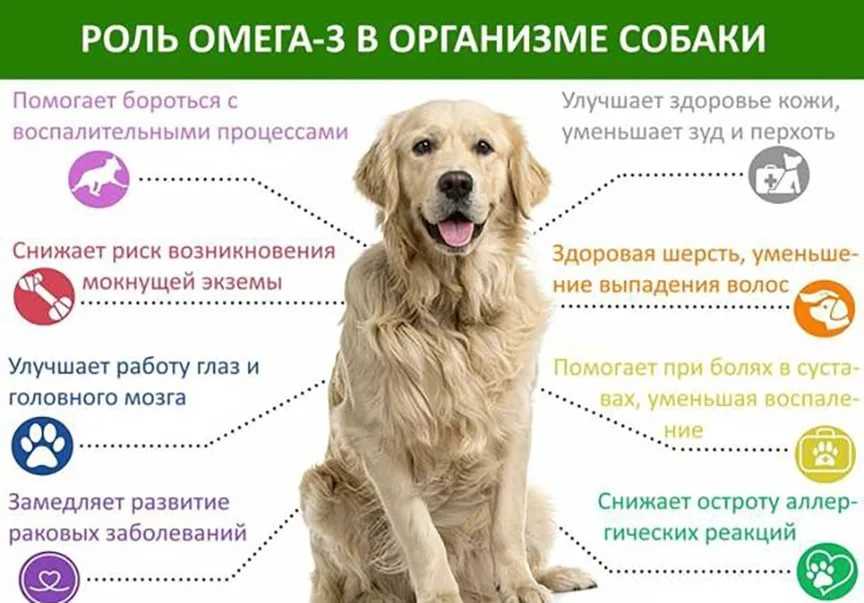 РОЛЬ ОМЕГА-3 В ОРГАНИЗМЕ СОБАКИ

Помогает бороться с воспалительными процессами

Снижает риск возникновения мокнущей экземы

Улучшает работу глаз и головного мозга

Замедляет развитие раковых заболеваний

Улучшает здоровье кожи, уменьшает зуд и перхоть

Здоровая шерсть, уменьшение выпадения волос

Помогает при болях в суставах, уменьшая воспаление

Снижает остроту аллергических реакций